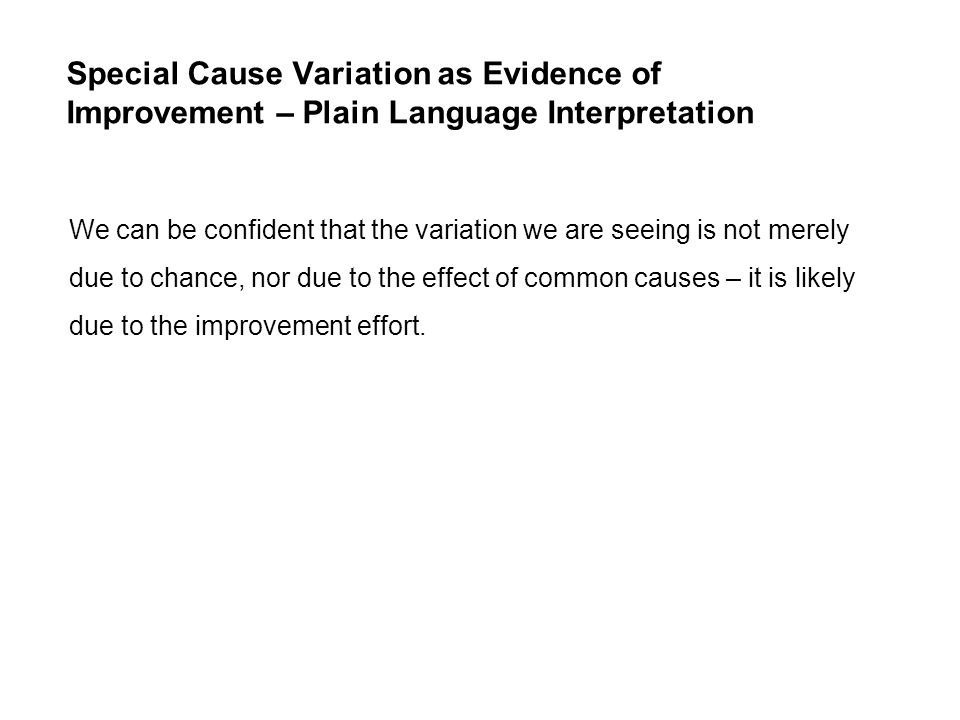 Special Cause Variation as Evidence of Improvement – Plain Language Interpretation

We can be confident that the variation we are seeing is not merely due to chance, nor due to the effect of common causes – it is likely due to the improvement effort.